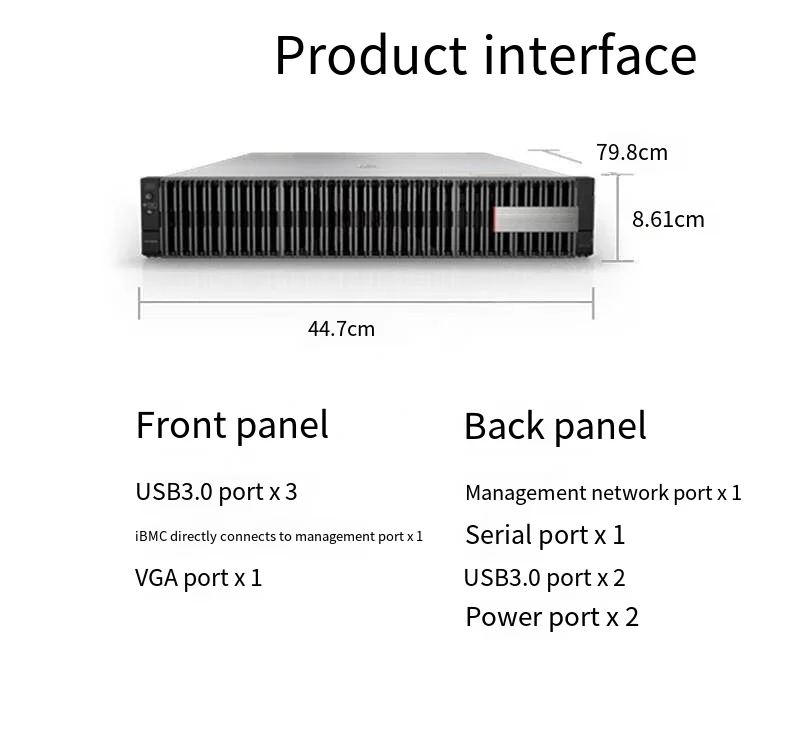 Product interface

79.8cm

8.61cm

44.7cm

Front panel

USB3.0 port x 3

iBMC directly connects to management port x 1

VGA port x 1

Back panel

Management network port x 1

Serial port x 1

USB3.0 port x 2

Power port x 2